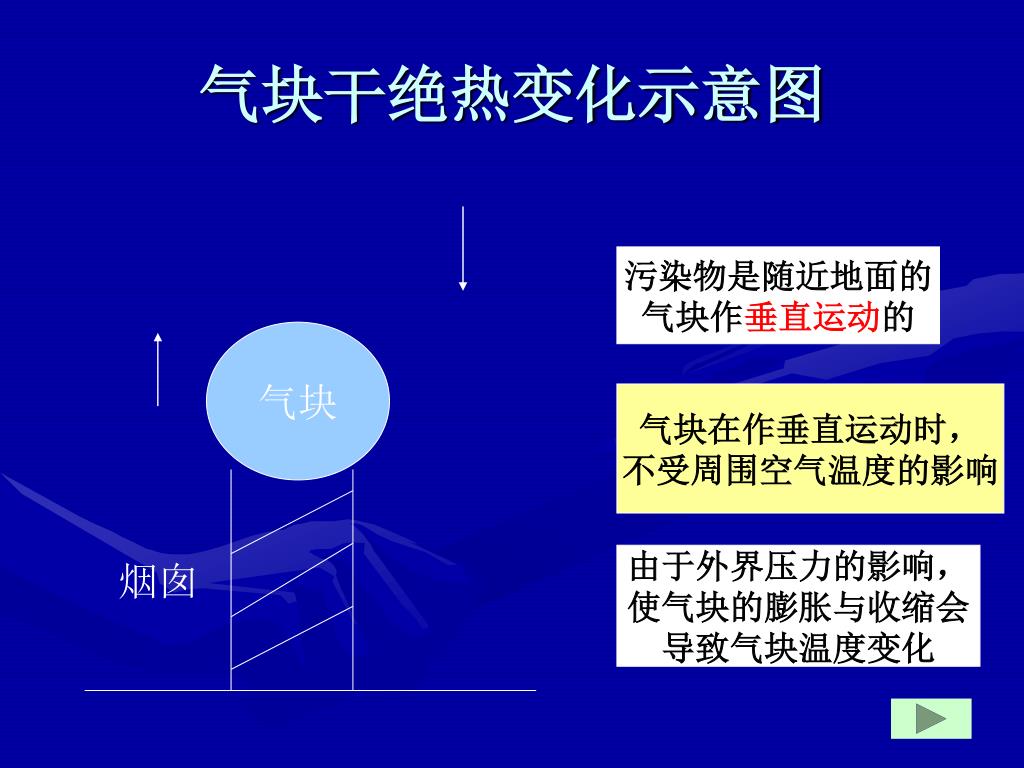 气块干绝热变化示意图

气块

烟囱

污染物是随近地面的气块作垂直运动的

气块在作垂直运动时，不受周围空气温度的影响

由于外界压力的影响，使气块的膨胀与收缩会导致气块温度变化